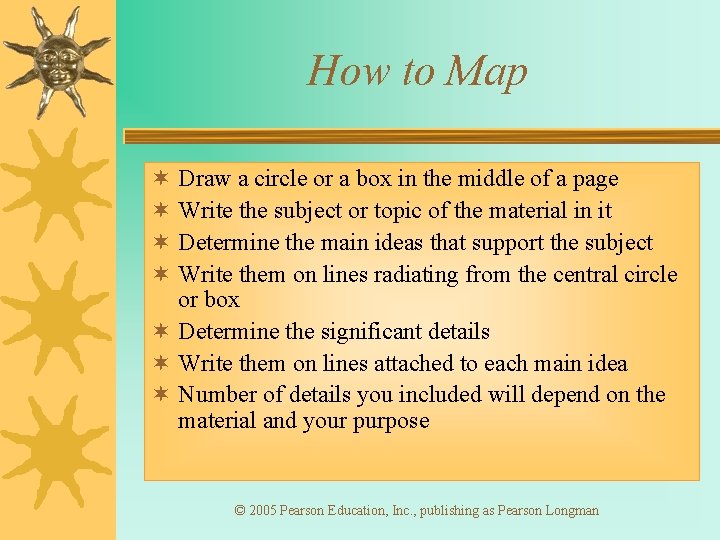 How to Map

✶ Draw a circle or a box in the middle of a page
✶ Write the subject or topic of the material in it
✶ Determine the main ideas that support the subject
✶ Write them on lines radiating from the central circle or box
✶ Determine the significant details
✶ Write them on lines attached to each main idea
✶ Number of details you included will depend on the material and your purpose

© 2005 Pearson Education, Inc., publishing as Pearson Longman